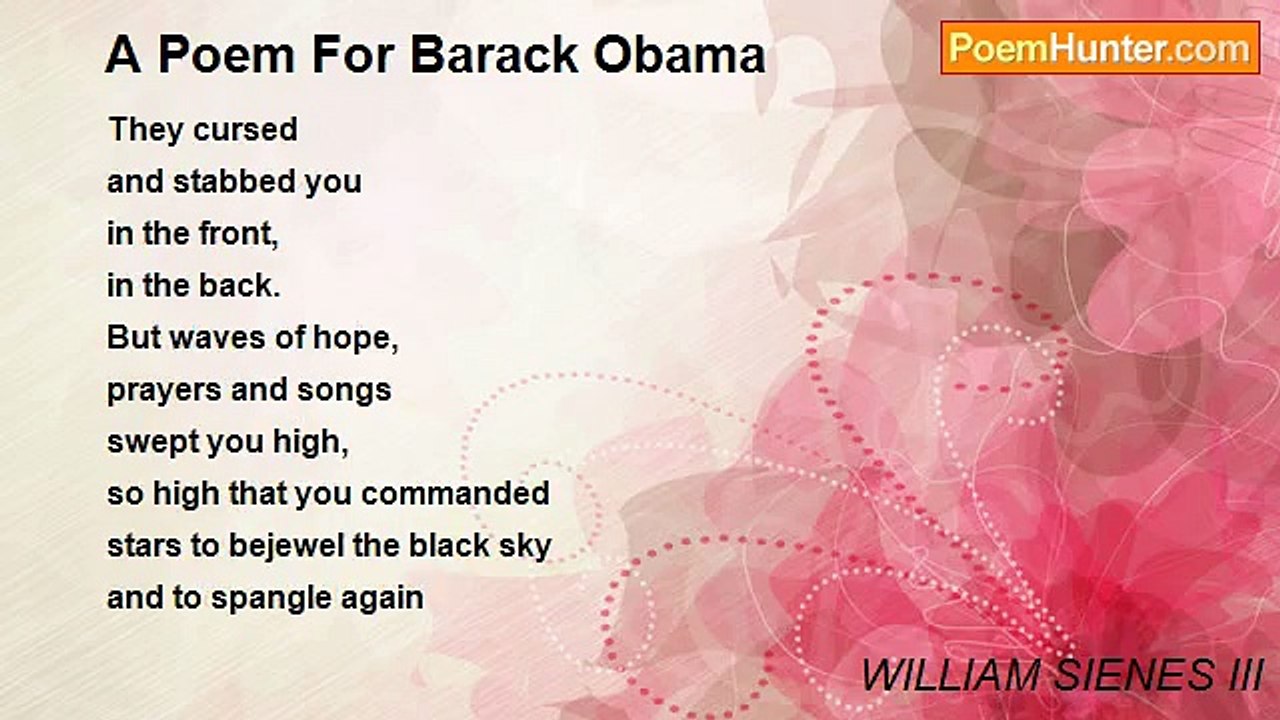 A Poem For Barack Obama

PoemHunter.com

They cursed
and stabbed you
in the front,
in the back.
But waves of hope,
prayers and songs
swept you high,
so high that you commanded
stars to bejewel the black sky
and to spangle again

WILLIAM SIENES III